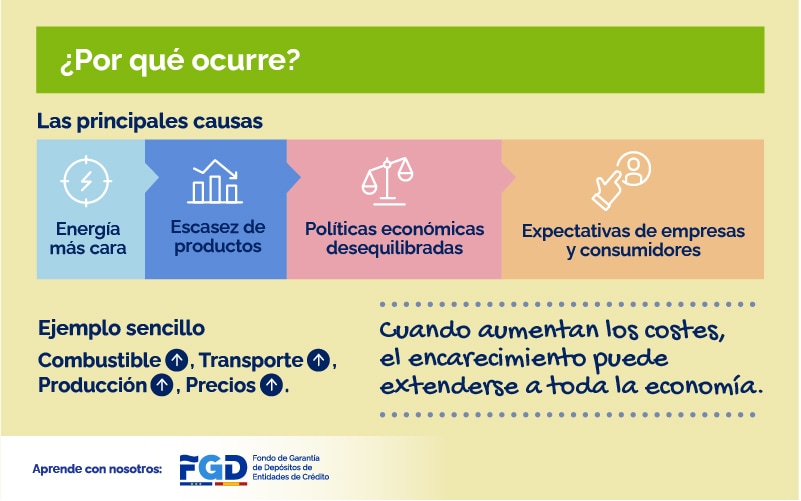 ¿Por qué ocurre?

Las principales causas

Energía más cara

Escasez de productos

Políticas económicas desequilibradas

Expectativas de empresas y consumidores

Ejemplo sencillo

Combustible ↑, Transporte ↑, Producción ↑, Precios ↑.

Cuando aumentan los costes, el encarecimiento puede extenderse a toda la economía.

Aprende con nosotros: FGD Fondo de Garantía de Depósitos de Entidades de Crédito